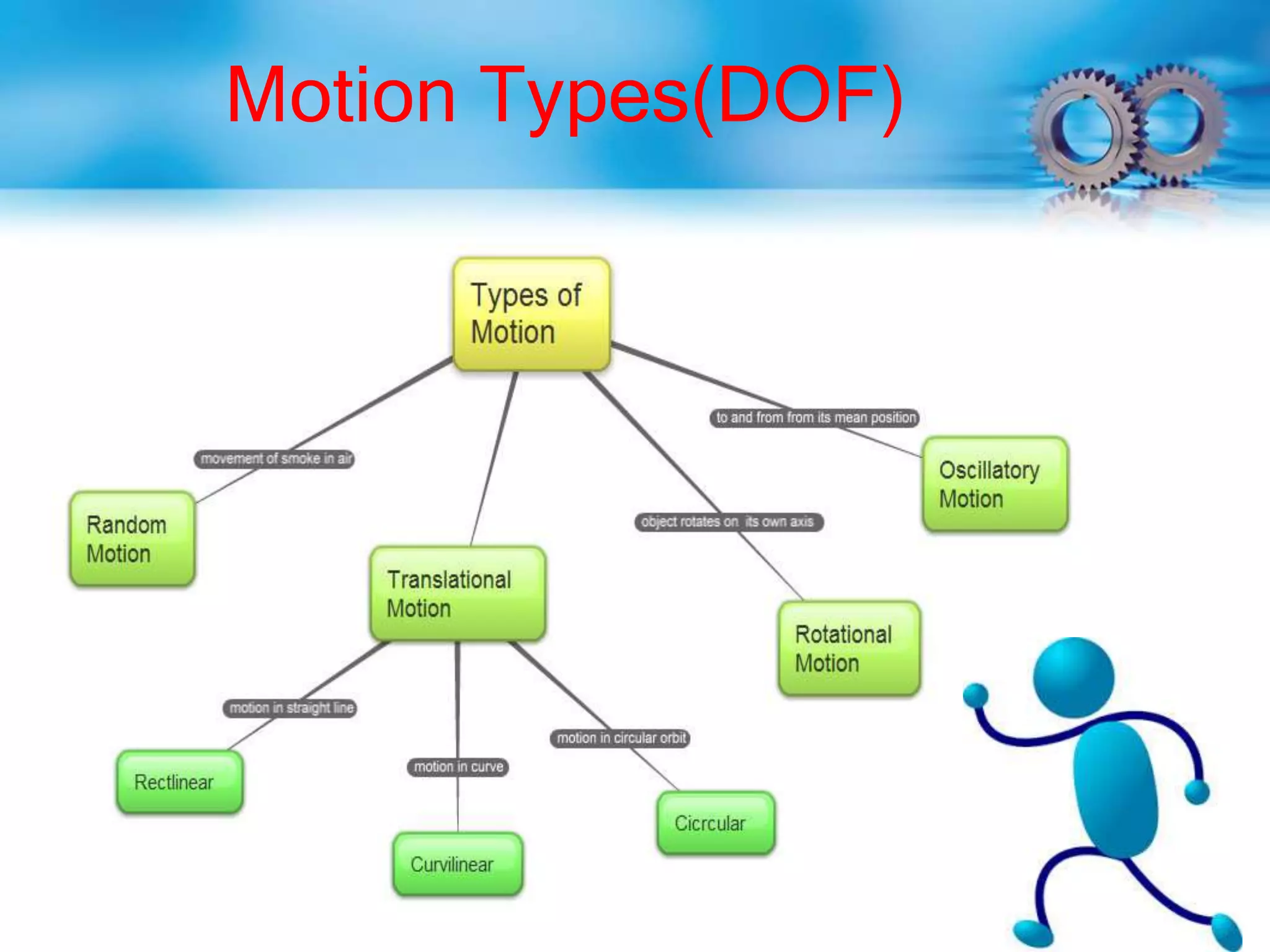 Motion Types(DOF)

Types of Motion

movement of smoke in air

Random Motion

Translational Motion

object rotates on its own axis

Rotational Motion

to and from from its mean position

Oscillatory Motion

motion in straight line

Rectlinear

motion in curve

Curvilinear

motion in circular orbit

Cicrcular